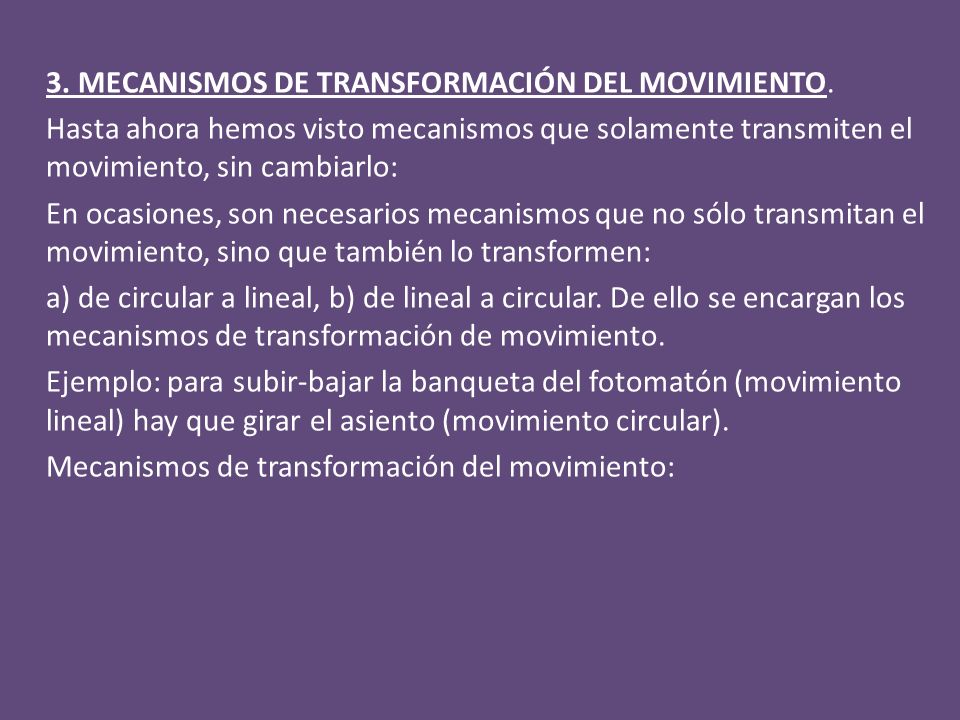 3. MECANISMOS DE TRANSFORMACIÓN DEL MOVIMIENTO.

Hasta ahora hemos visto mecanismos que solamente transmiten el movimiento, sin cambiarlo:

En ocasiones, son necesarios mecanismos que no sólo transmitan el movimiento, sino que también lo transformen:

a) de circular a lineal, b) de lineal a circular. De ello se encargan los mecanismos de transformación de movimiento.

Ejemplo: para subir-bajar la banqueta del fotomatón (movimiento lineal) hay que girar el asiento (movimiento circular).

Mecanismos de transformación del movimiento: